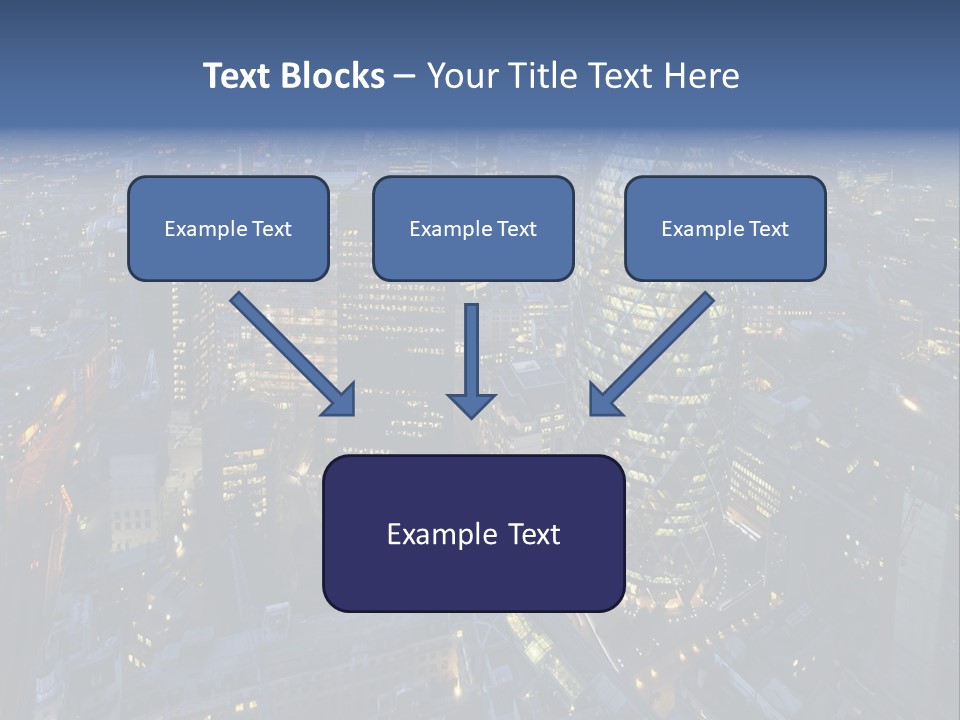 Text Blocks – Your Title Text Here

Example Text

Example Text

Example Text

Example Text